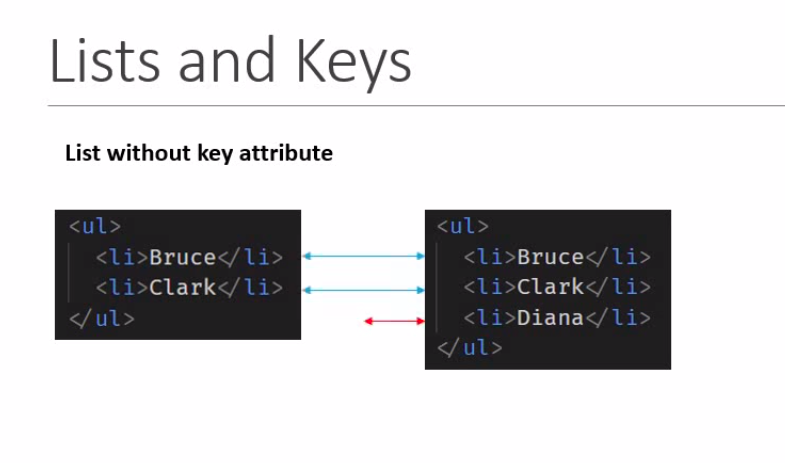 Lists and Keys

List without key attribute

<ul>
<li>Bruce</li>
<li>Clark</li>
</ul>

<ul>
<li>Bruce</li>
<li>Clark</li>
<li>Diana</li>
</ul>